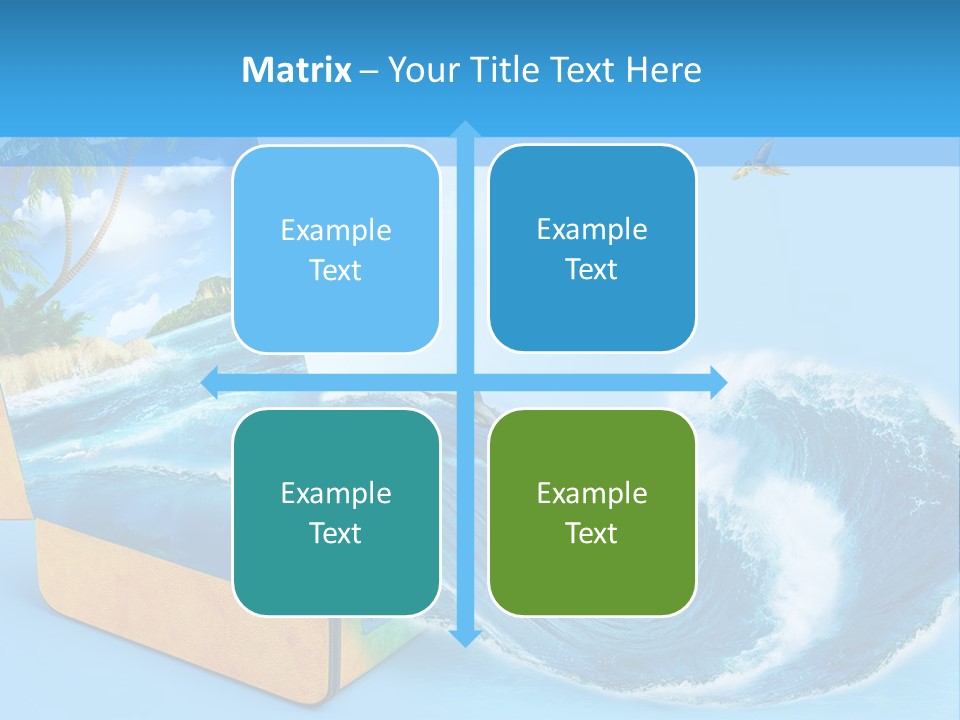 Matrix – Your Title Text Here

Example Text

Example Text

Example Text

Example Text